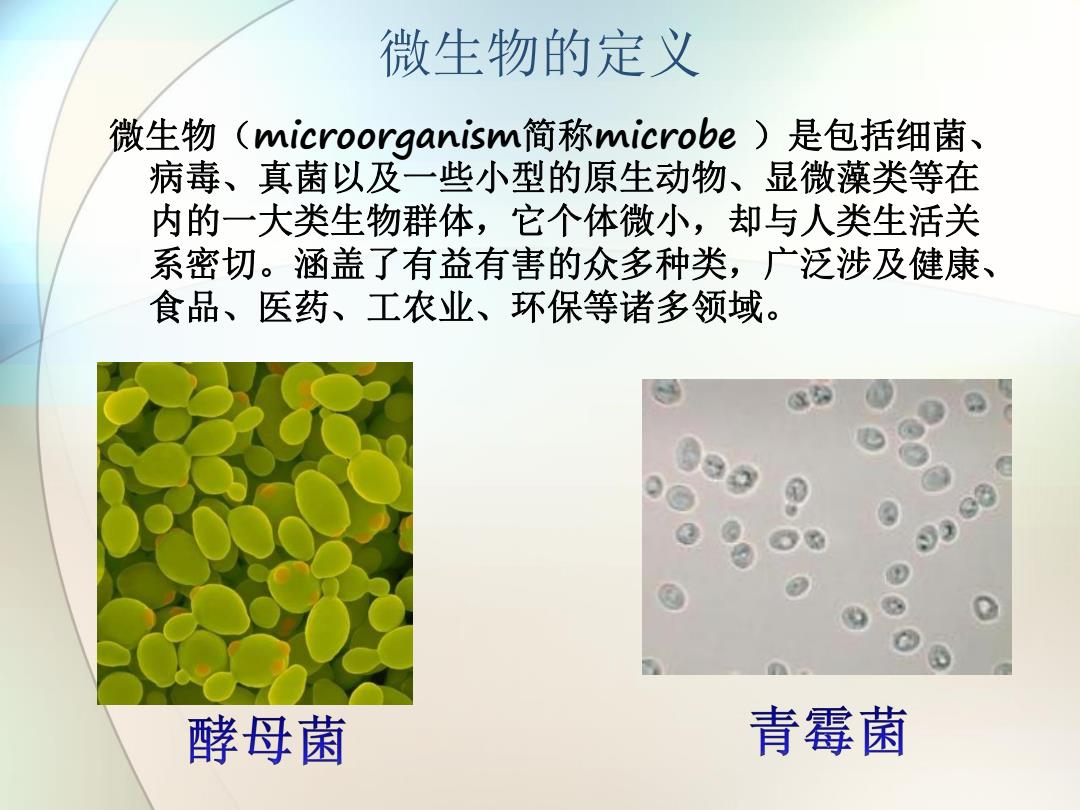 微生物的定义

微生物（microorganism简称microbe ）是包括细菌、病毒、真菌以及一些小型的原生动物、显微藻类等在内的一大类生物群体，它个体微小，却与人类生活关系密切。涵盖了有益有害的众多种类，广泛涉及健康、食品、医药、工农业、环保等诸多领域。

酵母菌

青霉菌